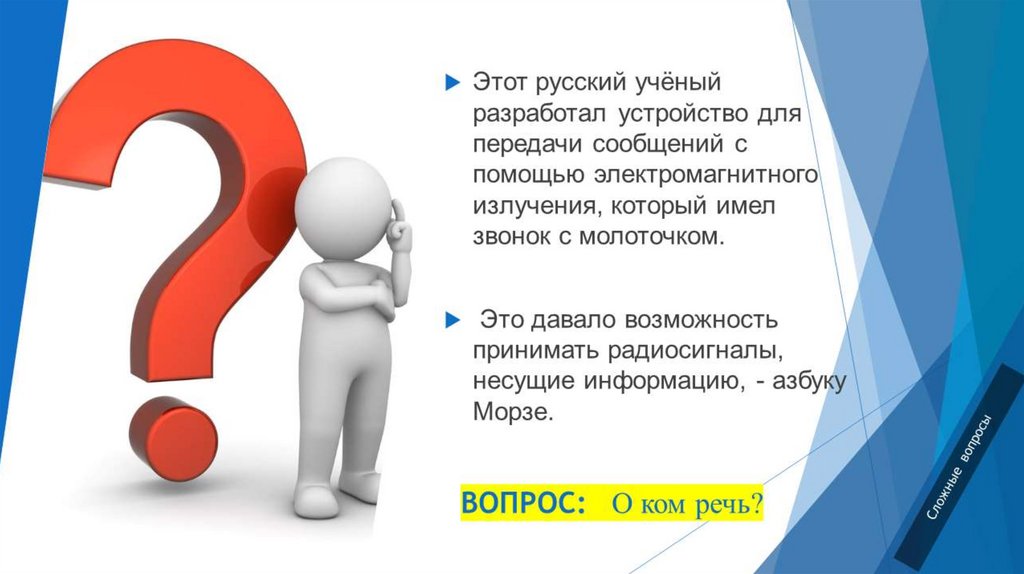 Этот русский учёный разработал устройство для передачи сообщений с помощью электромагнитного излучения, который имел звонок с молоточком.

Это давало возможность принимать радиосигналы, несущие информацию, - азбуку Морзе.

ВОПРОС: О ком речь?

Сложные вопросы